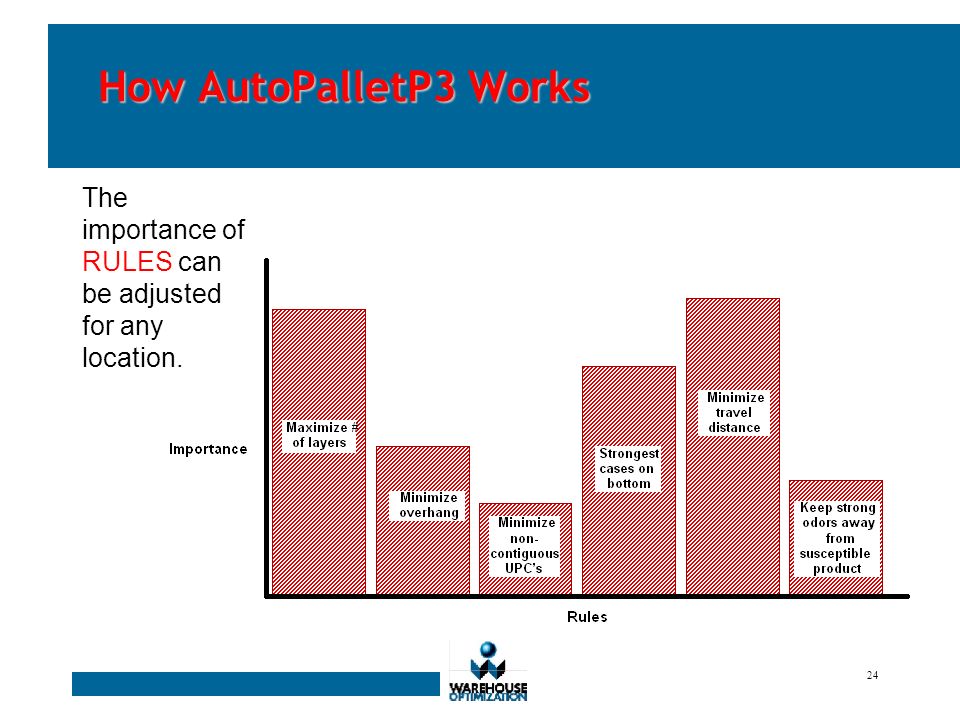 How AutoPalletP3 Works

The importance of RULES can be adjusted for any location.

Importance

Maximize # of layers

Minimize overhang

Minimize non-contiguous UPC's

Strongest cases on bottom

Minimize travel distance

Keep strong odors away from susceptible product

Rules

WAREHOUSE OPTIMIZATION

24